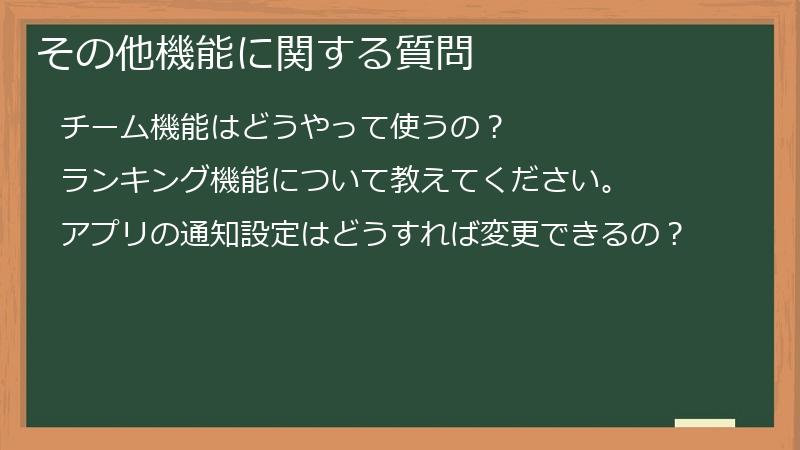 その他機能に関する質問

チーム機能はどうやって使うの？

ランキング機能について教えてください。

アプリの通知設定はどうすれば変更できるの？